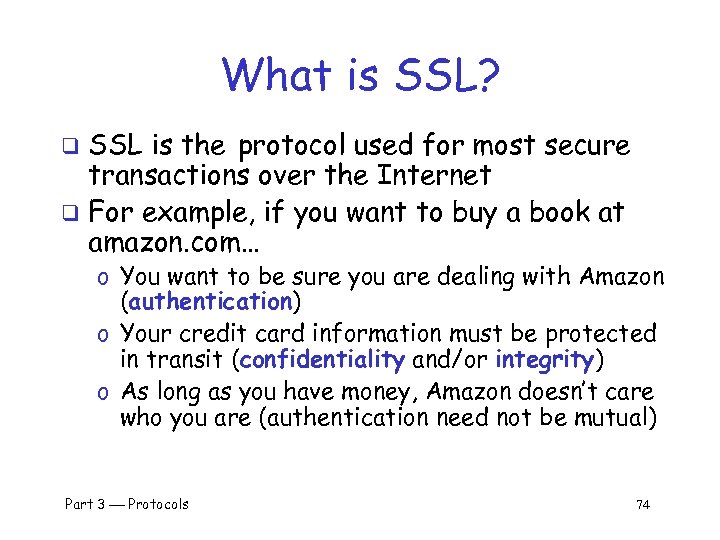 What is SSL?

❑ SSL is the protocol used for most secure transactions over the Internet

❑ For example, if you want to buy a book at amazon.com…

o You want to be sure you are dealing with Amazon (authentication)

o Your credit card information must be protected in transit (confidentiality and/or integrity)

o As long as you have money, Amazon doesn't care who you are (authentication need not be mutual)

Part 3 — Protocols

74